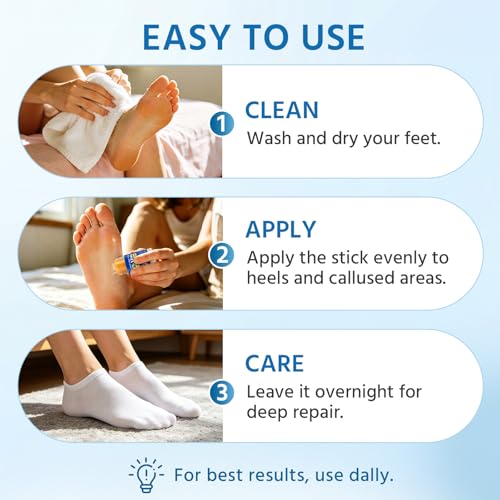 EASY TO USE

1 CLEAN
Wash and dry your feet.

2 APPLY
Apply the stick evenly to heels and callused areas.

3 CARE
Leave it overnight for deep repair.

For best results, use dally.